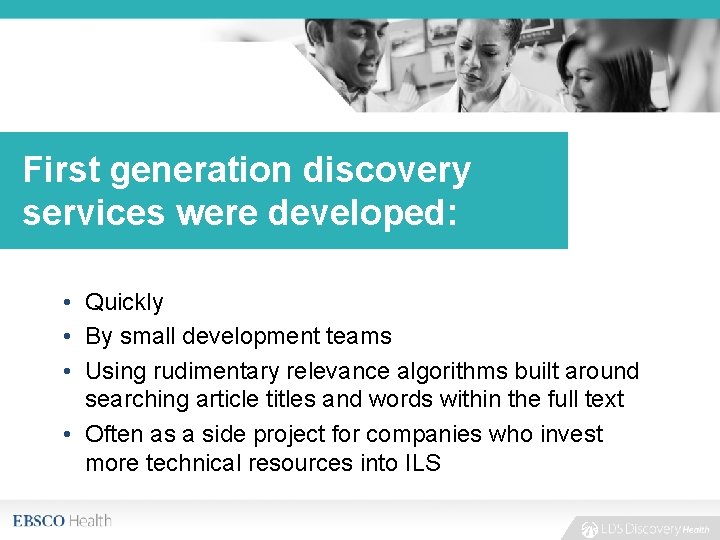 First generation discovery services were developed:

• Quickly
• By small development teams
• Using rudimentary relevance algorithms built around searching article titles and words within the full text
• Often as a side project for companies who invest more technical resources into ILS

EBSCO Health

EDS Discovery Health